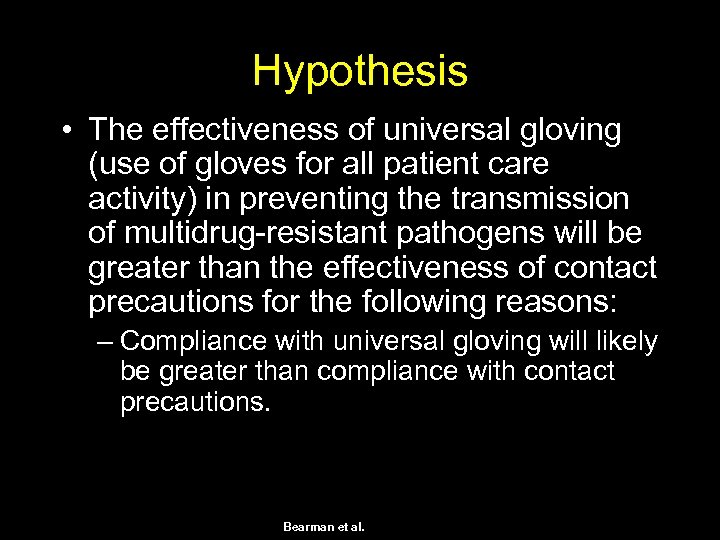 Hypothesis

• The effectiveness of universal gloving (use of gloves for all patient care activity) in preventing the transmission of multidrug-resistant pathogens will be greater than the effectiveness of contact precautions for the following reasons:

– Compliance with universal gloving will likely be greater than compliance with contact precautions.

Bearman et al.